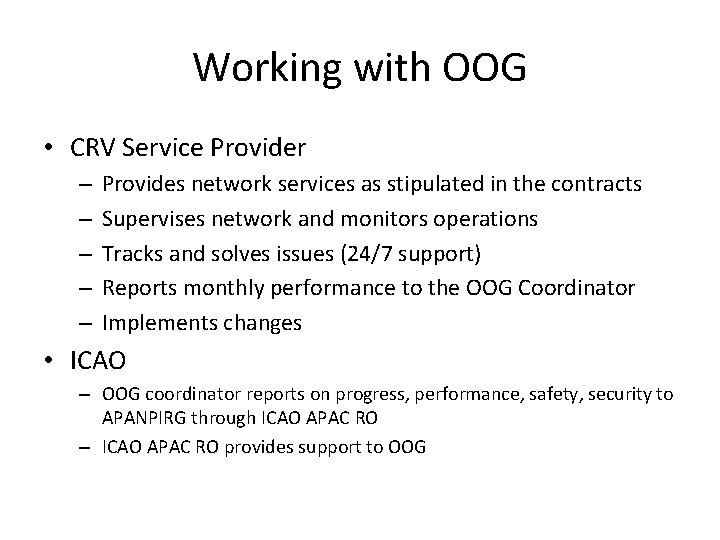 Working with OOG

• CRV Service Provider
– Provides network services as stipulated in the contracts
– Supervises network and monitors operations
– Tracks and solves issues (24/7 support)
– Reports monthly performance to the OOG Coordinator
– Implements changes

• ICAO
– OOG coordinator reports on progress, performance, safety, security to APANPIRG through ICAO APAC RO
– ICAO APAC RO provides support to OOG